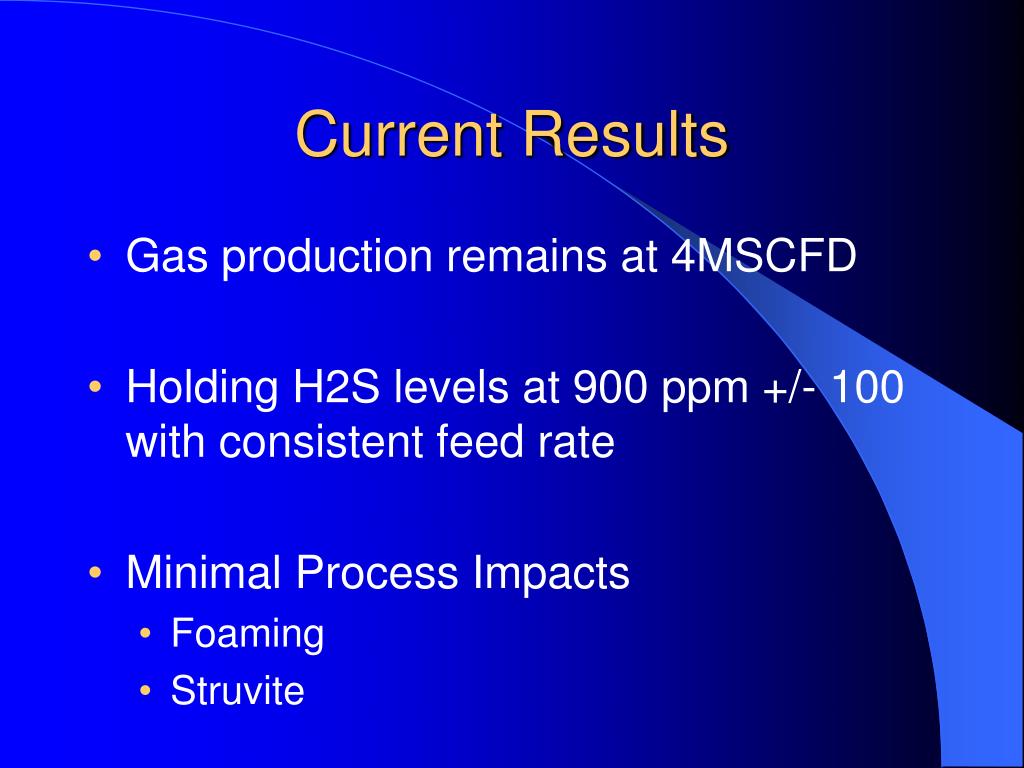 Current Results

• Gas production remains at 4MSCFD

• Holding H2S levels at 900 ppm +/- 100 with consistent feed rate

• Minimal Process Impacts
  • Foaming
  • Struvite